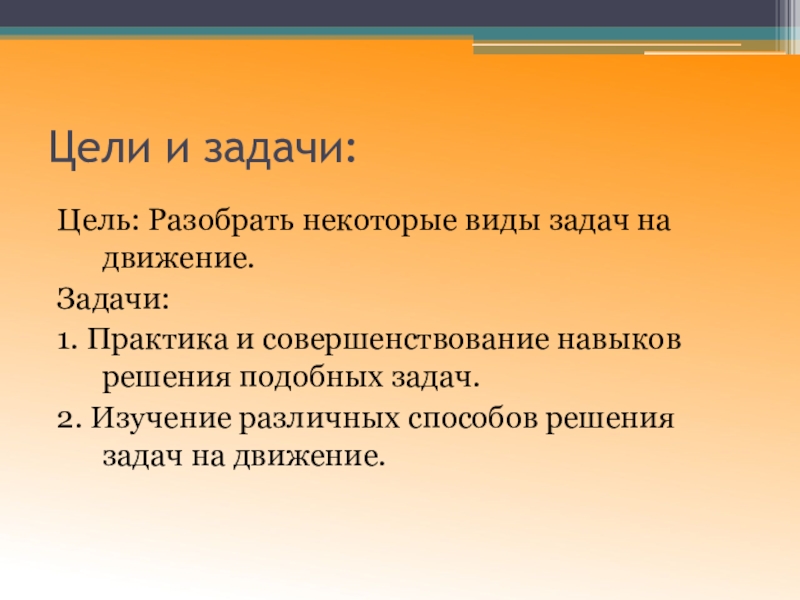 Цели и задачи:

Цель: Разобрать некоторые виды задач на движение.

Задачи:

1. Практика и совершенствование навыков решения подобных задач.

2. Изучение различных способов решения задач на движение.